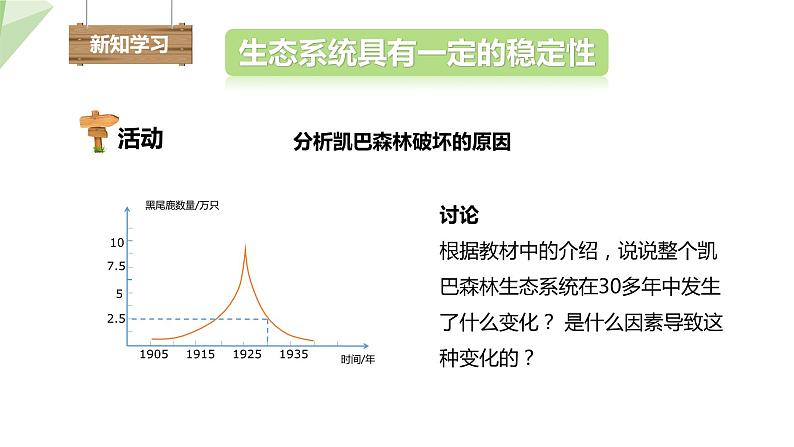 新知学习

生态系统具有一定的稳定性

活动

分析凯巴森林破坏的原因

黑尾鹿数量/万只

10
7.5
5
2.5

1905 1915 1925 1935

时间/年

讨论

根据教材中的介绍，说说整个凯巴森林生态系统在30多年中发生了什么变化？ 是什么因素导致这种变化的？